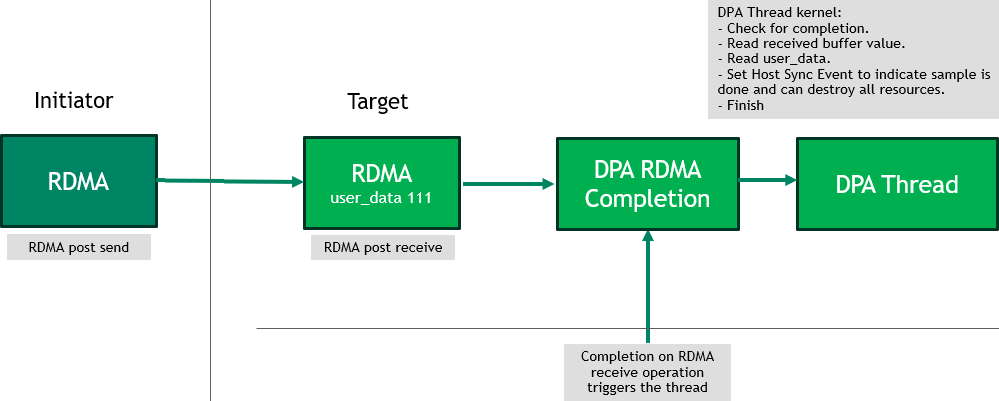 DPA Thread kernel:
- Check for completion.
- Read received buffer value.
- Read user_data.
- Set Host Sync Event to indicate sample is done and can destroy all resources.
- Finish

Initiator

Target

RDMA

RDMA post send

RDMA
user_data 111

RDMA post receive

DPA RDMA Completion

DPA Thread

Completion on RDMA receive operation triggers the thread